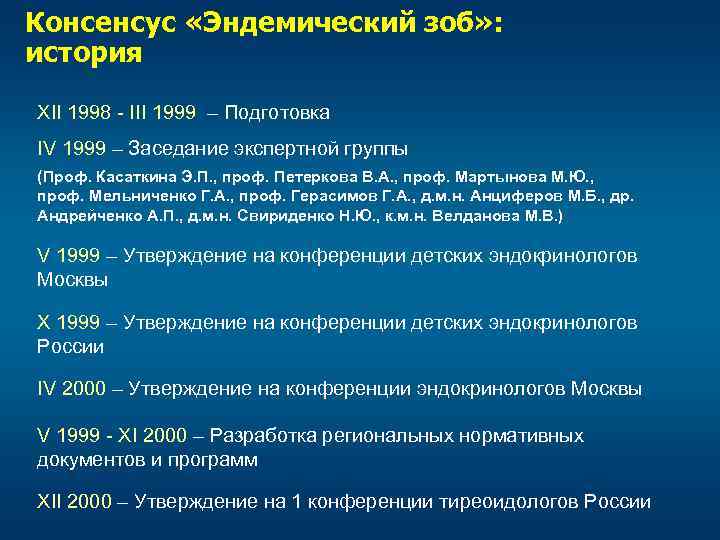 Консенсус «Эндемический зоб»: история

XII 1998 - III 1999 – Подготовка

IV 1999 – Заседание экспертной группы

(Проф. Касаткина Э.П., проф. Петеркова В.А., проф. Мартынова М.Ю., проф. Мельниченко Г.А., проф. Герасимов Г.А., д.м.н. Анциферов М.Б., др. Андрейченко А.П., д.м.н. Свириденко Н.Ю., к.м.н. Велданова М.В.)

V 1999 – Утверждение на конференции детских эндокринологов Москвы

X 1999 – Утверждение на конференции детских эндокринологов России

IV 2000 – Утверждение на конференции эндокринологов Москвы

V 1999 - XI 2000 – Разработка региональных нормативных документов и программ

XII 2000 – Утверждение на 1 конференции тиреоидологов России